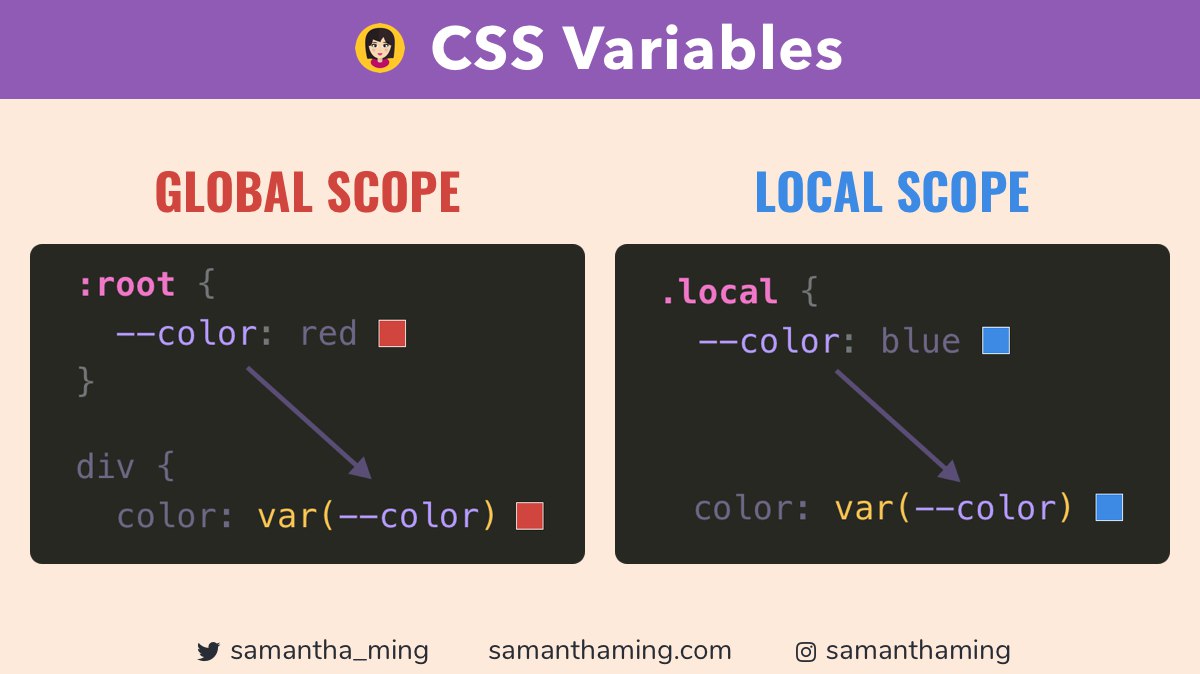 CSS Variables

GLOBAL SCOPE

:root {
  --color: red
}

div {
  color: var(--color)

LOCAL SCOPE

.local {
  --color: blue

  color: var(--color)

samantha_ming samanthaming.com samanthaming